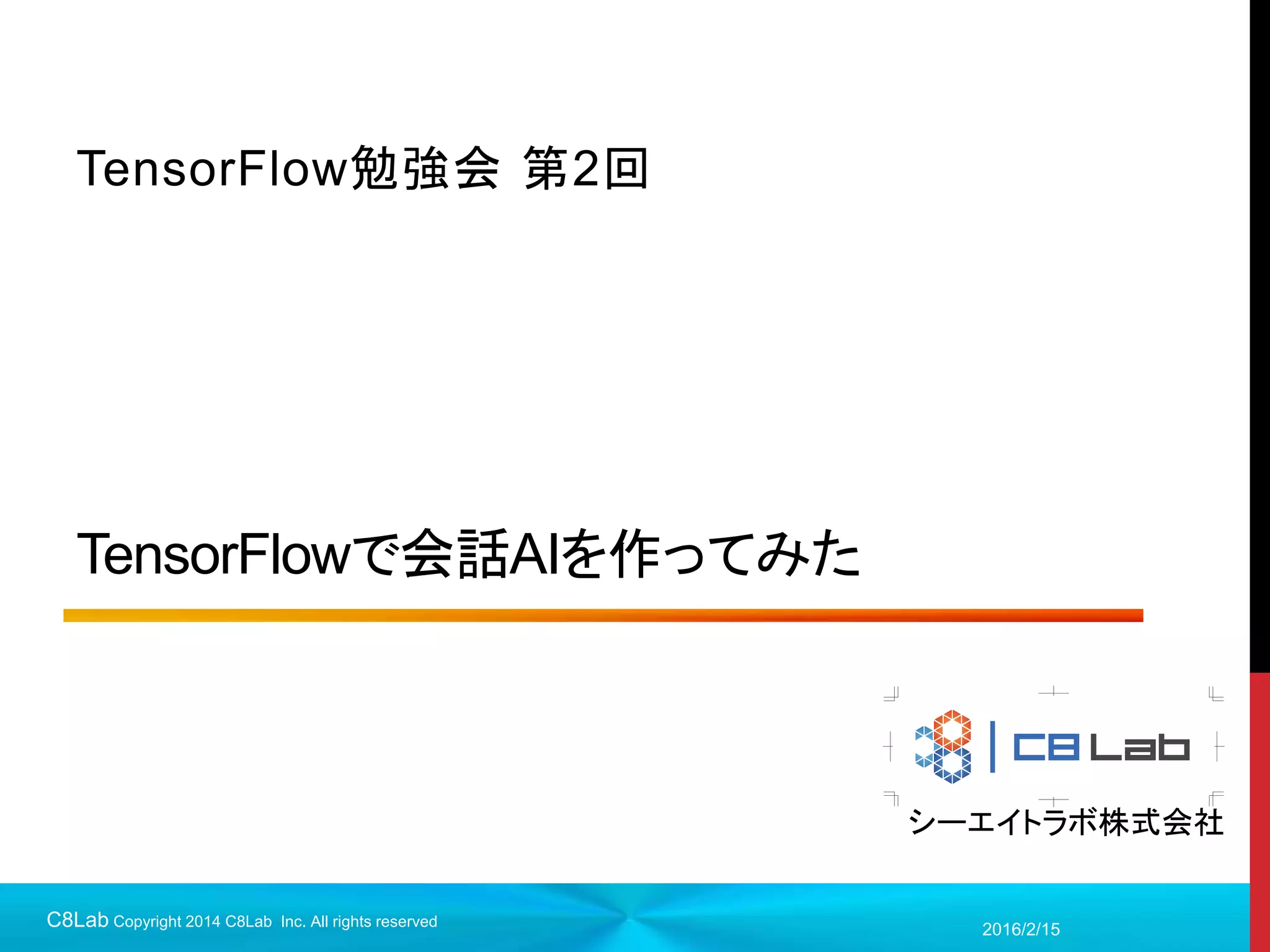 TensorFlow勉強会 第2回

TensorFlowで会話AIを作ってみた

C8 Lab

シーエイトラボ株式会社

C8Lab Copyright 2014 C8Lab Inc. All rights reserved

2016/2/15